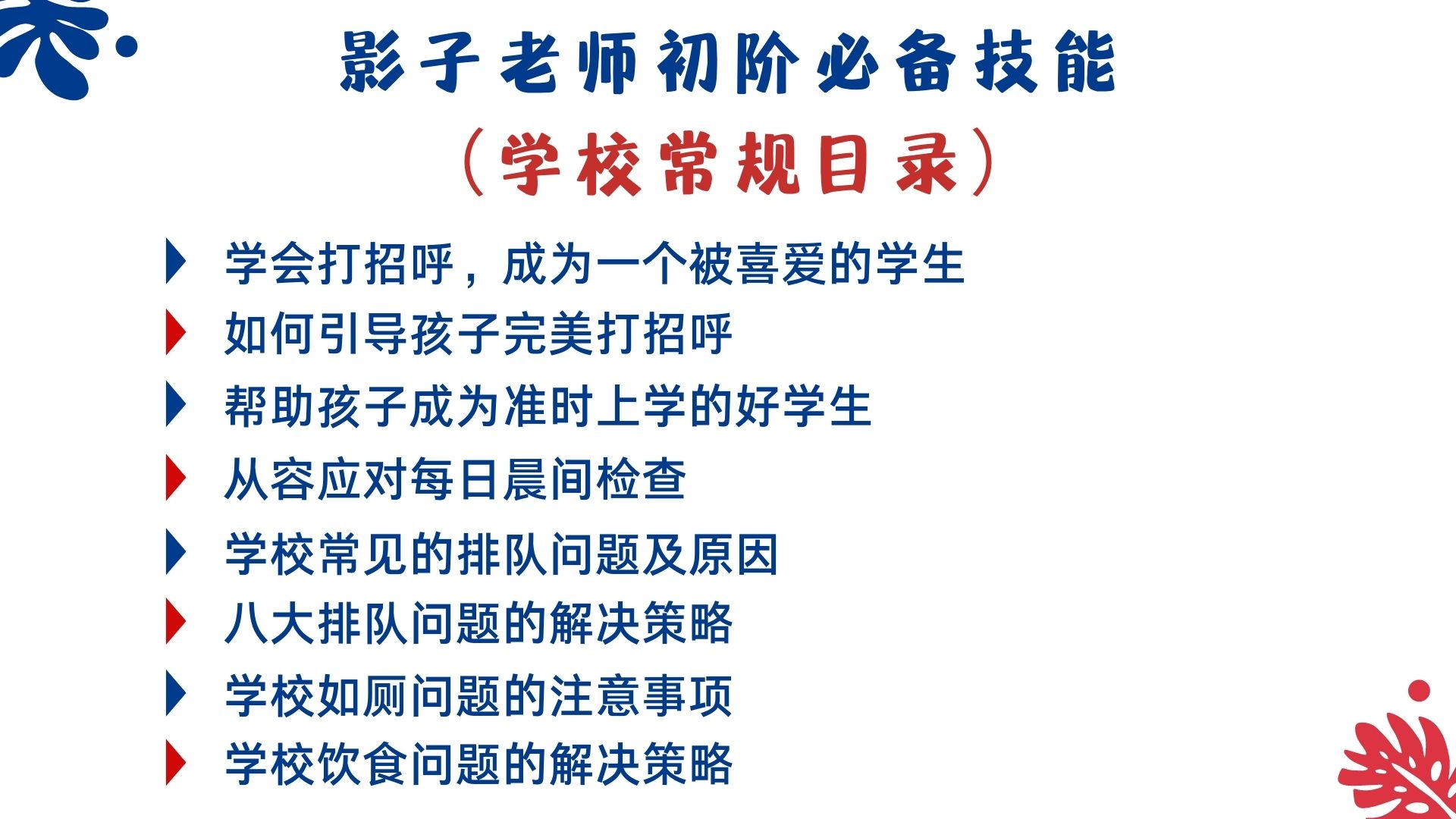 影子老师初阶必备技能

（学校常规目录）

学会打招呼，成为一个被喜爱的学生

如何引导孩子完美打招呼

帮助孩子成为准时上学的好学生

从容应对每日晨间检查

学校常见的排队问题及原因

八大排队问题的解决策略

学校如厕问题的注意事项

学校饮食问题的解决策略